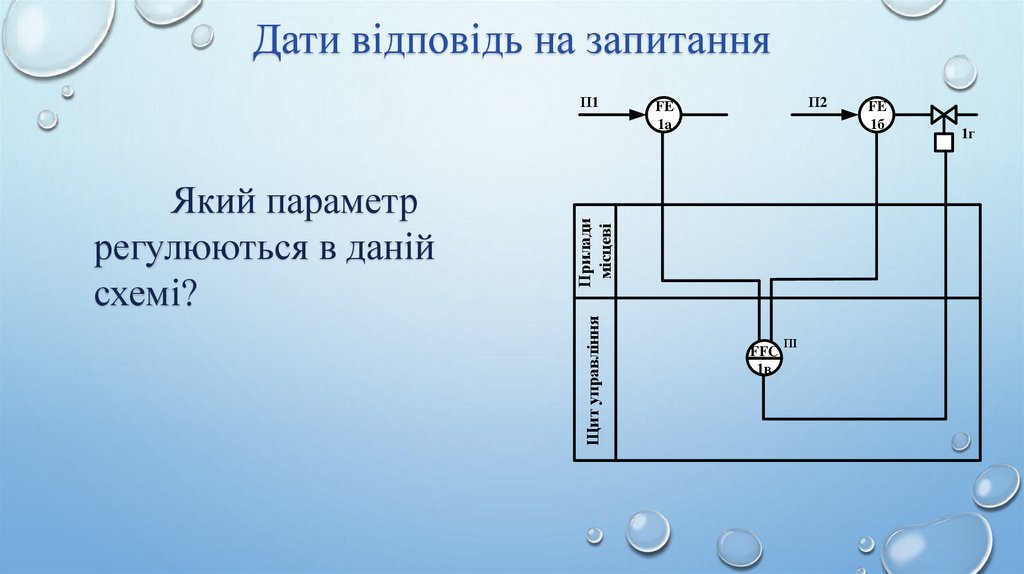 Дати відповідь на запитання

Який параметр регулюються в даній схемі?

П1

FE
1а

П2

FE
1б

1г

Прилади місцеві

Щит управління

FFC
1в

ПІ